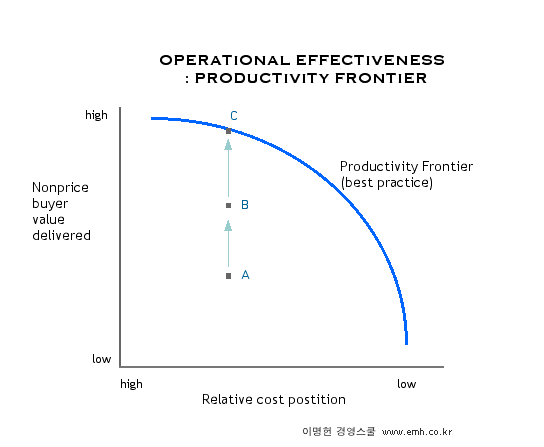 OPERATIONAL EFFECTIVENESS
: PRODUCTIVITY FRONTIER

high

C

Productivity Frontier
(best practice)

Nonprice
buyer
value
delivered

B

A

low

high

low

Relative cost postition

이명헌 경영스쿨 www.emh.co.kr